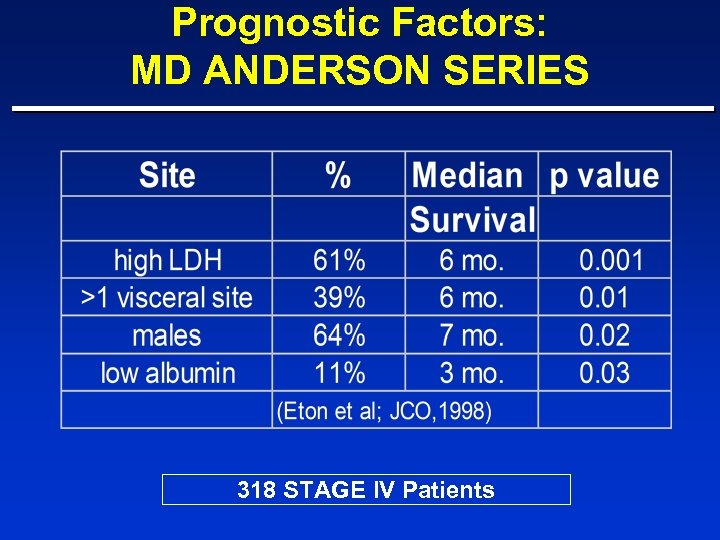 Prognostic Factors:
MD ANDERSON SERIES

| Site | % | Median | p value |
|---|---|---|---|
| | | Survival | |
| high LDH | 61% | 6 mo. | 0.001 |
| >1 visceral site | 39% | 6 mo. | 0.01 |
| males | 64% | 7 mo. | 0.02 |
| low albumin | 11% | 3 mo. | 0.03 |
| | (Eton et al; JCO,1998) | | |

318 STAGE IV Patients